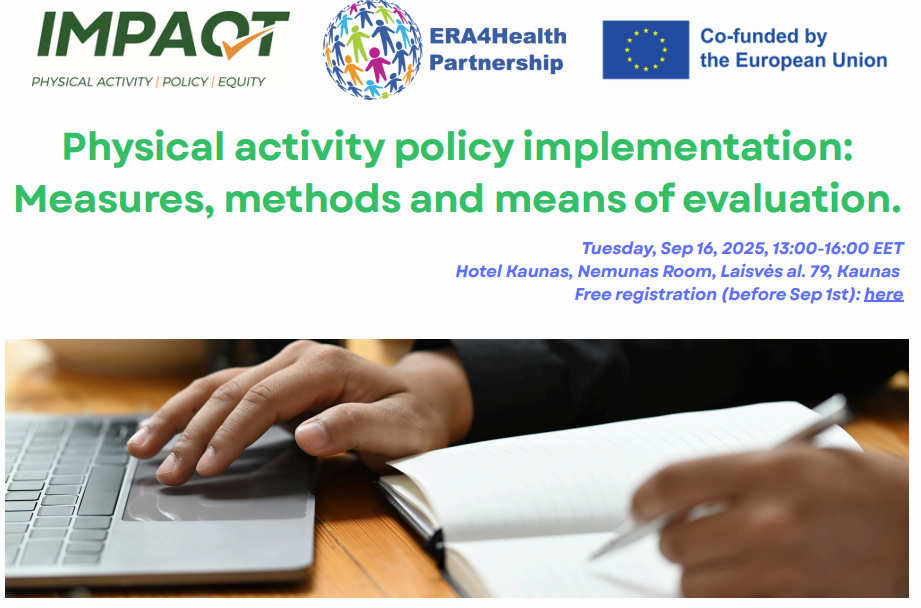 IMPAQT
PHYSICAL ACTIVITY | POLICY | EQUITY

ERA4Health Partnership

Co-funded by the European Union

Physical activity policy implementation: Measures, methods and means of evaluation.

Tuesday, Sep 16, 2025, 13:00-16:00 EET
Hotel Kaunas, Nemunas Room, Laisvės al. 79, Kaunas
Free registration (before Sep 1st): here